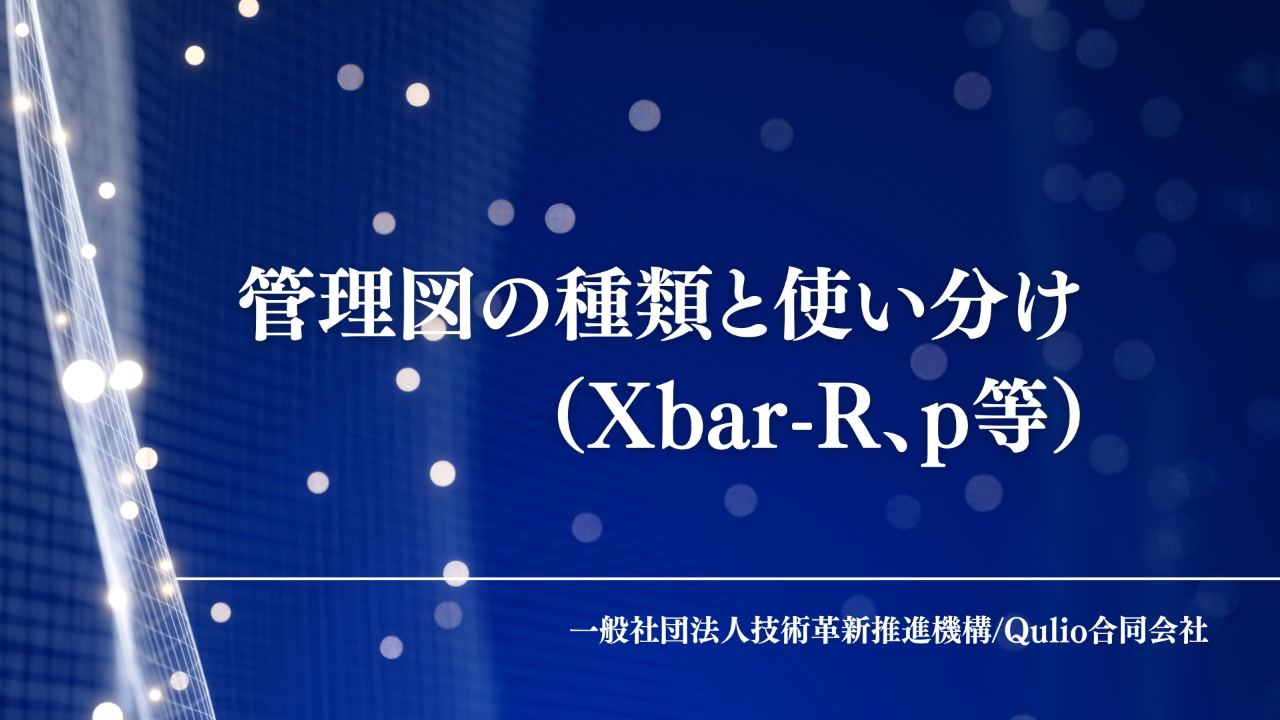 管理図の種類と使い分け
（Xbar-R、p等）

一般社団法人技術革新推進機構/Qulio合同会社